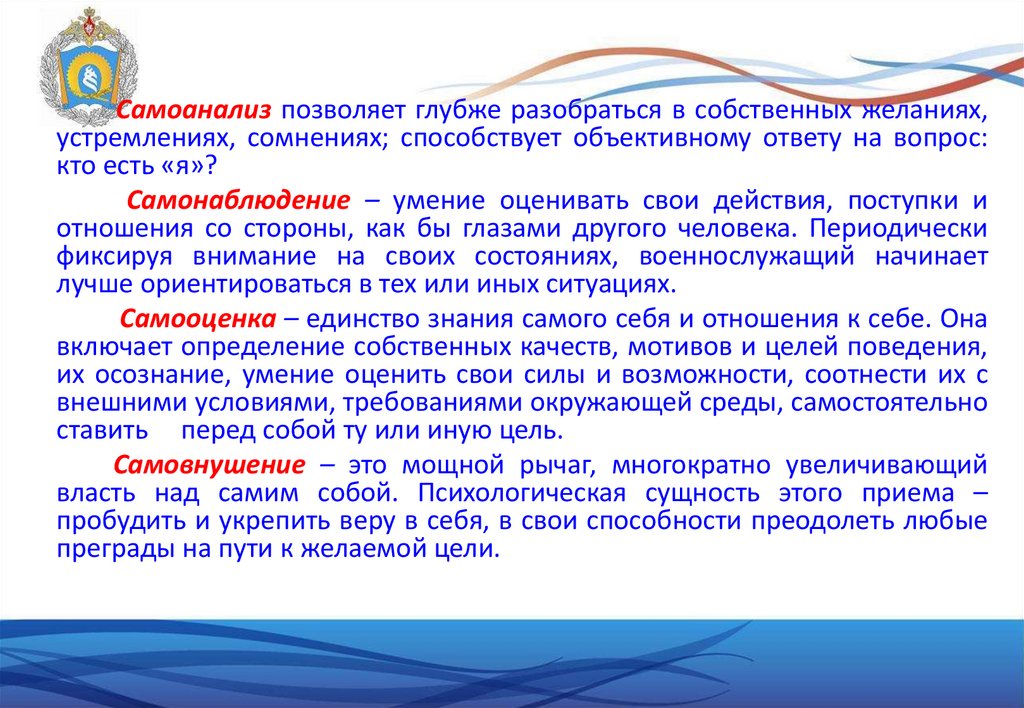 Самоанализ позволяет глубже разобраться в собственных желаниях, устремлениях, сомнениях; способствует объективному ответу на вопрос: кто есть «я»?

Самонаблюдение – умение оценивать свои действия, поступки и отношения со стороны, как бы глазами другого человека. Периодически фиксируя внимание на своих состояниях, военнослужащий начинает лучше ориентироваться в тех или иных ситуациях.

Самооценка – единство знания самого себя и отношения к себе. Она включает определение собственных качеств, мотивов и целей поведения, их осознание, умение оценить свои силы и возможности, соотнести их с внешними условиями, требованиями окружающей среды, самостоятельно ставить перед собой ту или иную цель.

Самовнушение – это мощной рычаг, многократно увеличивающий власть над самим собой. Психологическая сущность этого приема – пробудить и укрепить веру в себя, в свои способности преодолеть любые преграды на пути к желаемой цели.